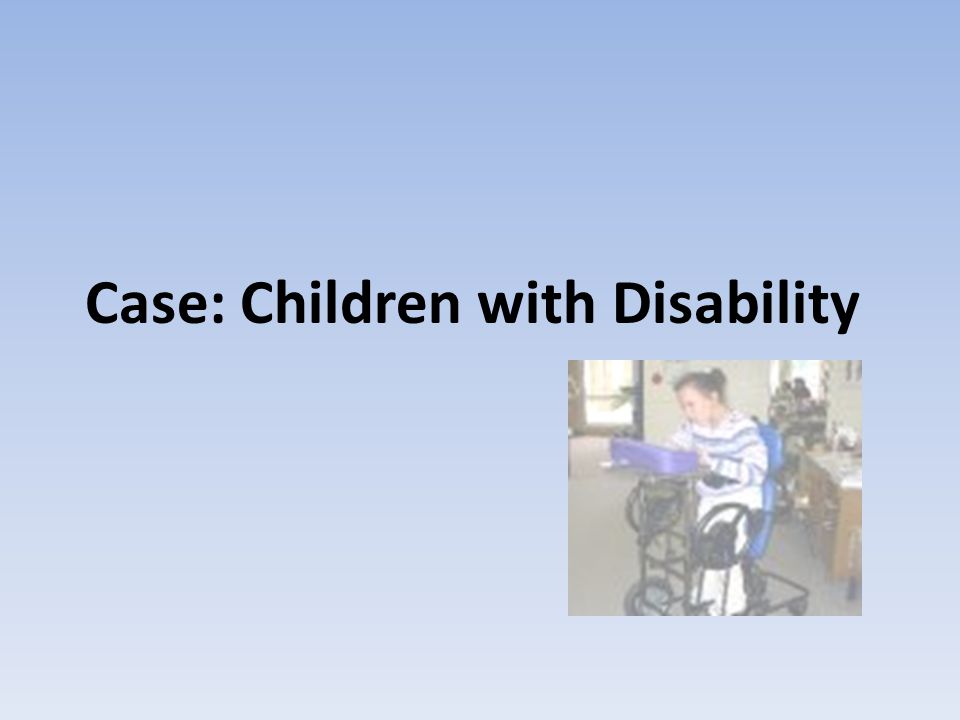 Case: Children with Disability